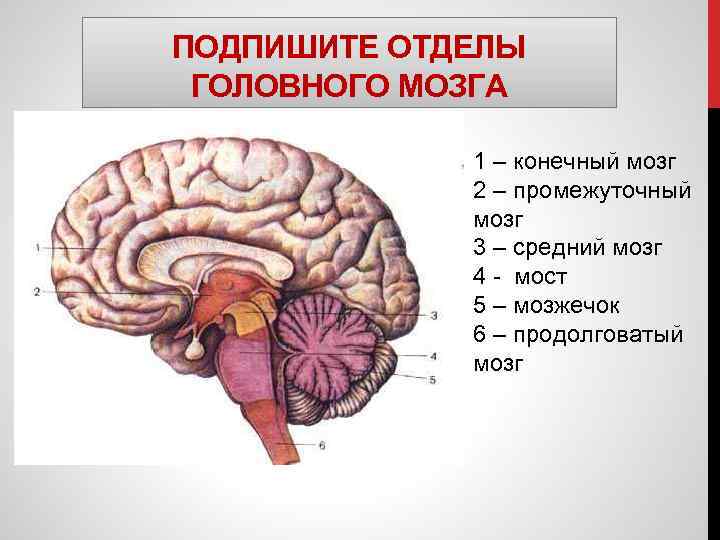 ПОДПИШИТЕ ОТДЕЛЫ ГОЛОВНОГО МОЗГА

1
2
3
4
5
6

1 – конечный мозг
2 – промежуточный мозг
3 – средний мозг
4 - мост
5 – мозжечок
6 – продолговатый мозг